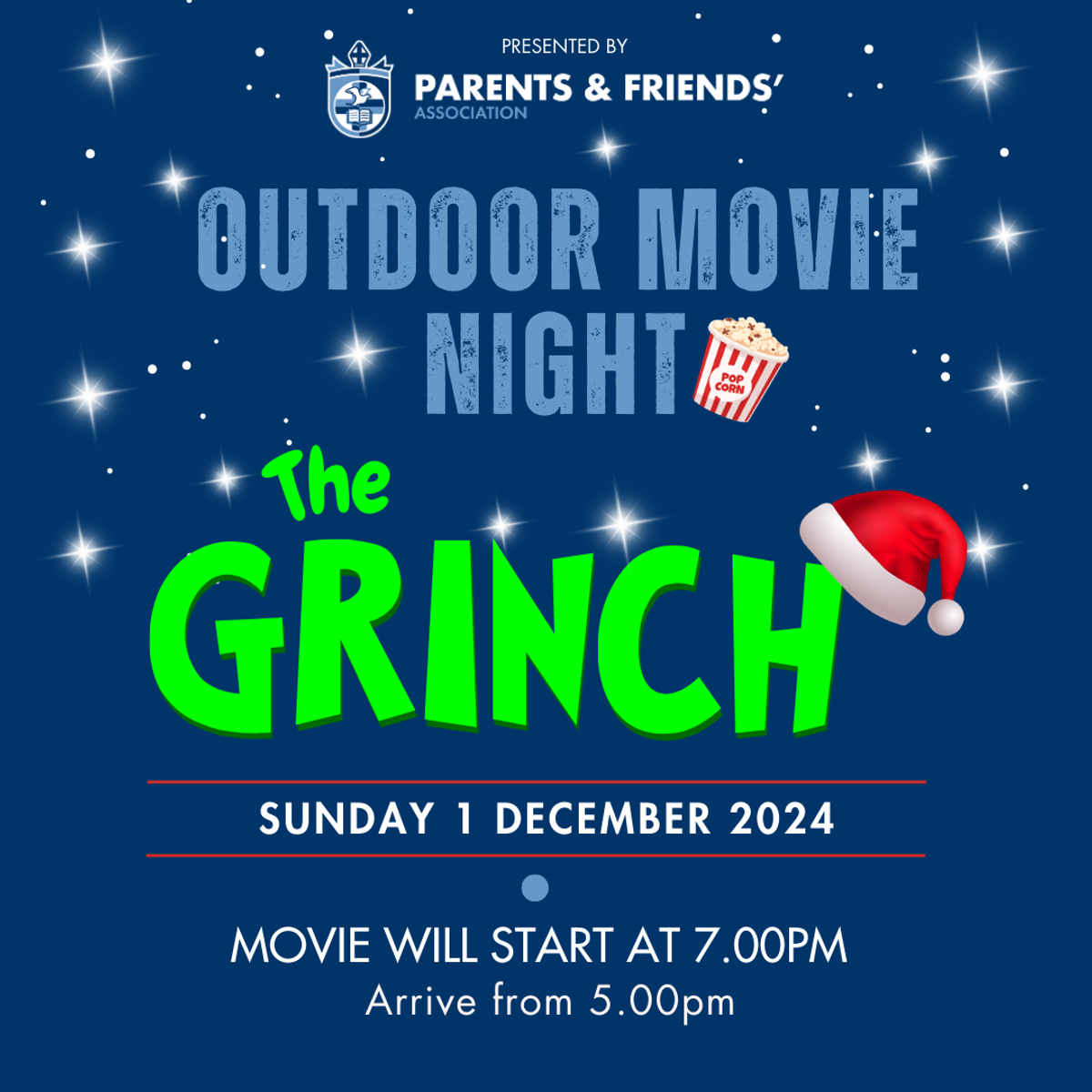 PRESENTED BY
PARENTS & FRIENDS'
ASSOCIATION

OUTDOOR MOVIE NIGHT

POP CORN

The GRINCH

SUNDAY 1 DECEMBER 2024

MOVIE WILL START AT 7.00PM
Arrive from 5.00pm